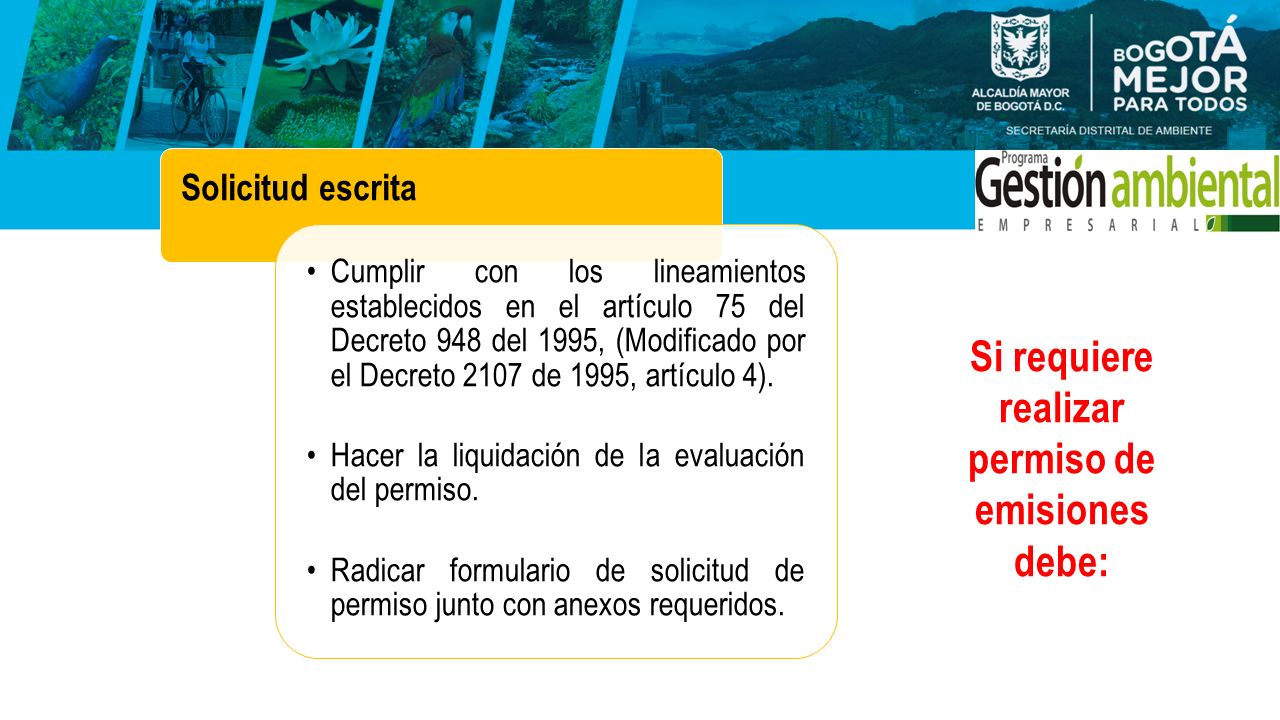 ALCALDÍA MAYOR DE BOGOTÁ D.C.

BOGOTÁ MEJOR PARA TODOS

SECRETARÍA DISTRITAL DE AMBIENTE

Programa Gestión ambiental EMPRESARIAL

Solicitud escrita

• Cumplir con los lineamientos establecidos en el artículo 75 del Decreto 948 del 1995, (Modificado por el Decreto 2107 de 1995, artículo 4).

• Hacer la liquidación de la evaluación del permiso.

• Radicar formulario de solicitud de permiso junto con anexos requeridos.

Si requiere realizar permiso de emisiones debe: